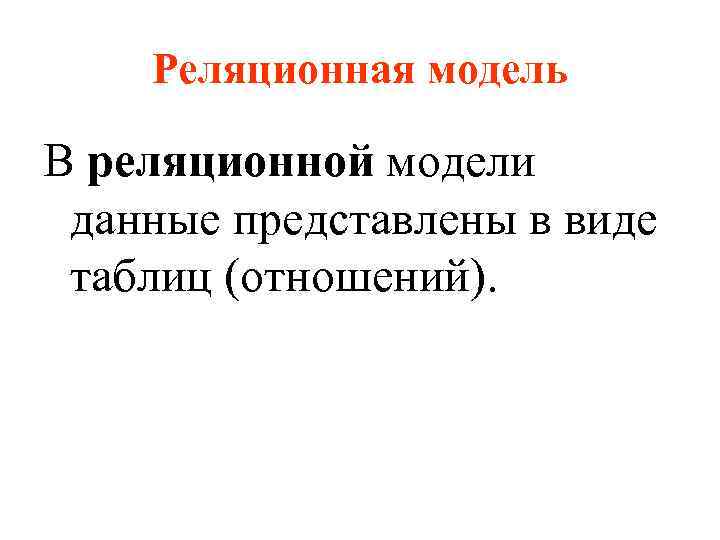 Реляционная модель

В реляционной модели данные представлены в виде таблиц (отношений).